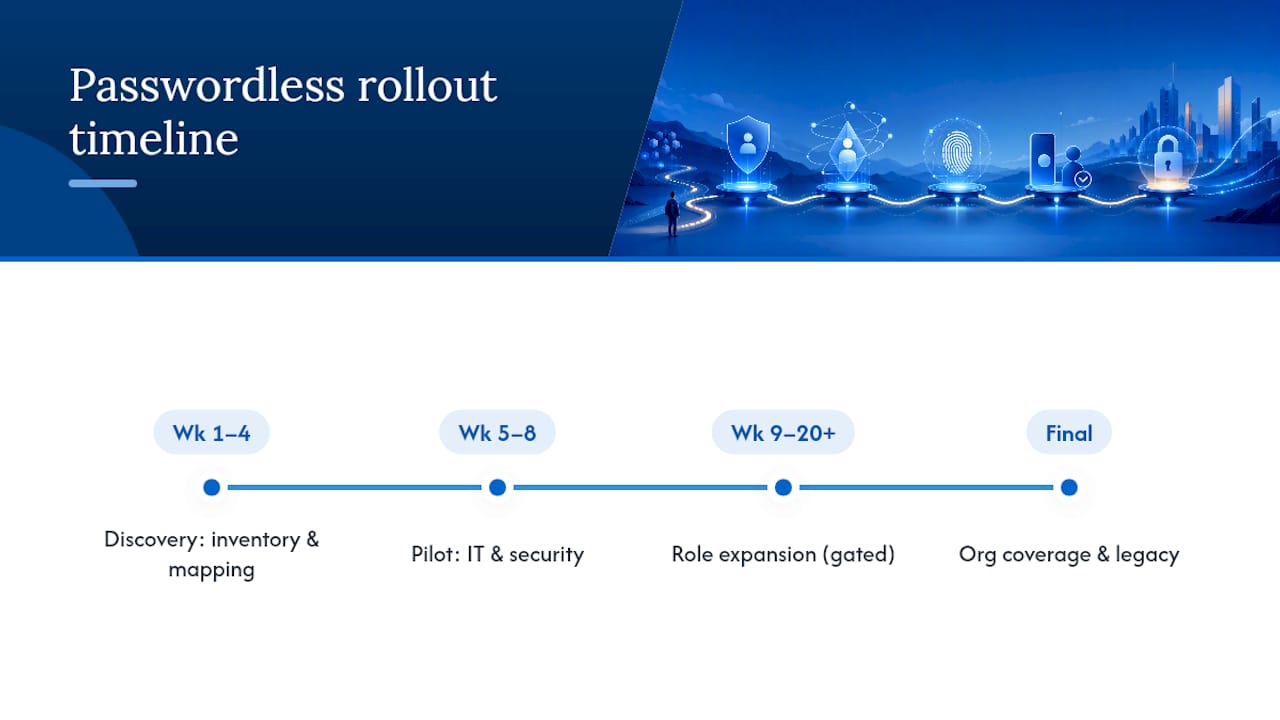 Passwordless rollout timeline

Wk 1–4

Discovery: inventory & mapping

Wk 5–8

Pilot: IT & security

Wk 9–20+

Role expansion (gated)

Final

Org coverage & legacy